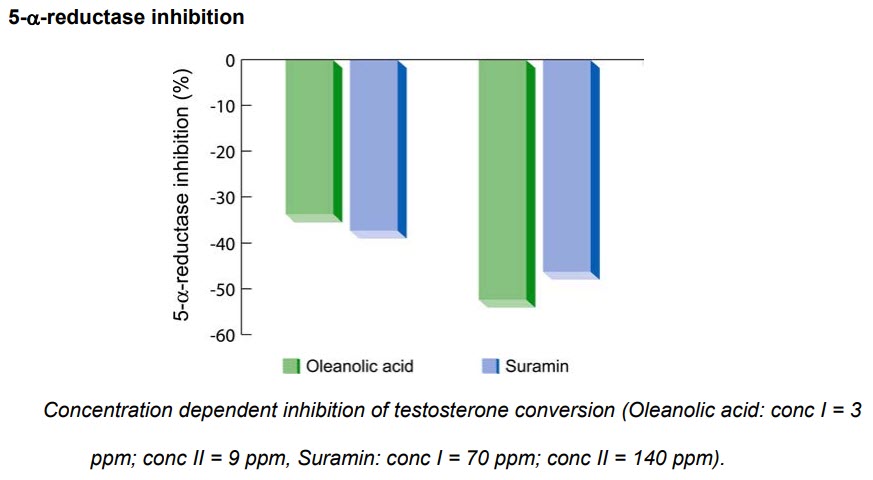 5-α-reductase inhibition

5-α-reductase inhibition (%)

0
-10
-20
-30
-40
-50
-60

Oleanolic acid
Suramin

Concentration dependent inhibition of testosterone conversion (Oleanolic acid: conc I = 3 ppm; conc II = 9 ppm, Suramin: conc I = 70 ppm; conc II = 140 ppm).